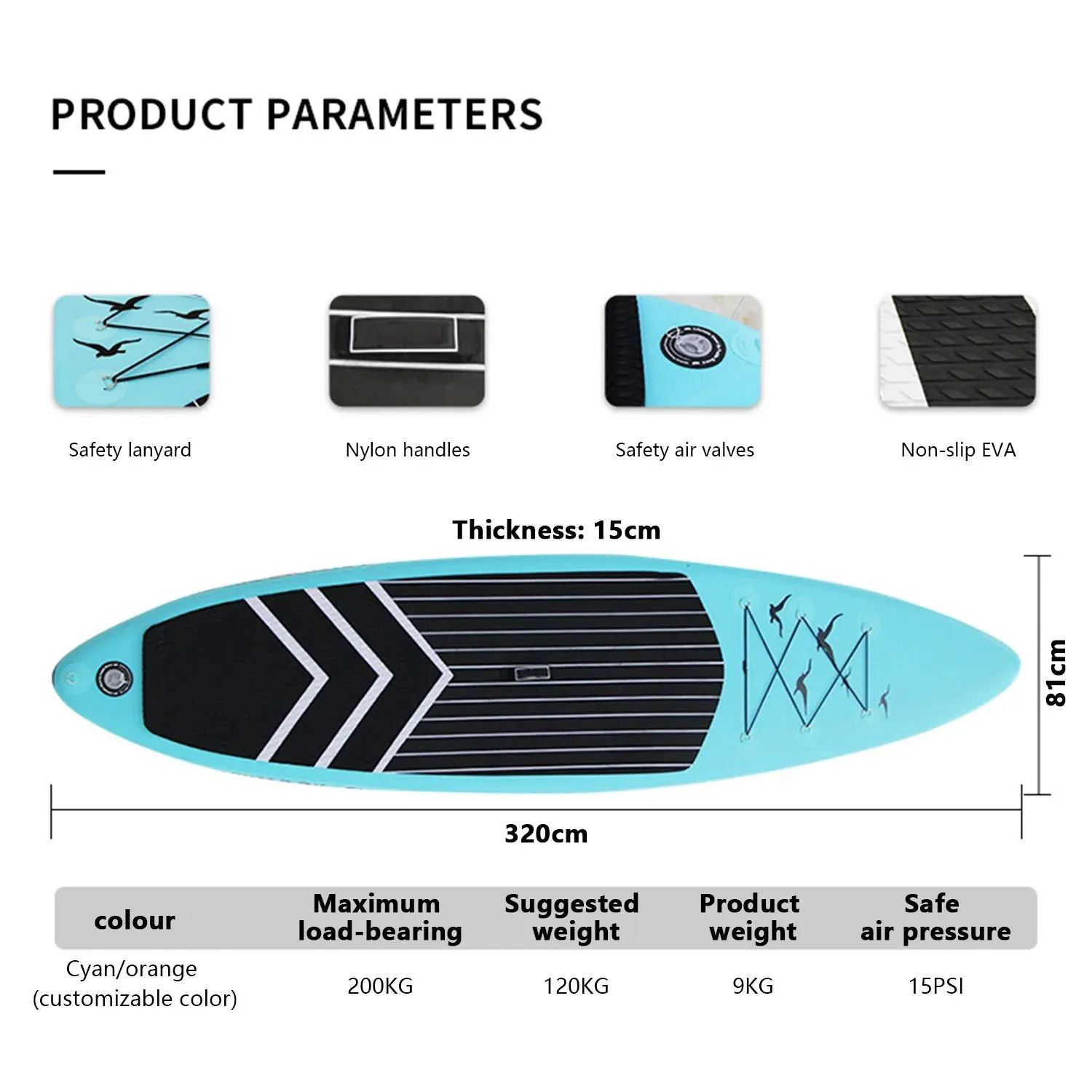 PRODUCT PARAMETERS

Safety lanyard

Nylon handles

Safety air valves

Non-slip EVA

Thickness: 15cm

81cm

320cm

| colour | Maximum load-bearing | Suggested weight | Product weight | Safe air pressure |
|---|---|---|---|---|
| Cyan/orange (customizable color) | 200KG | 120KG | 9KG | 15PSI |